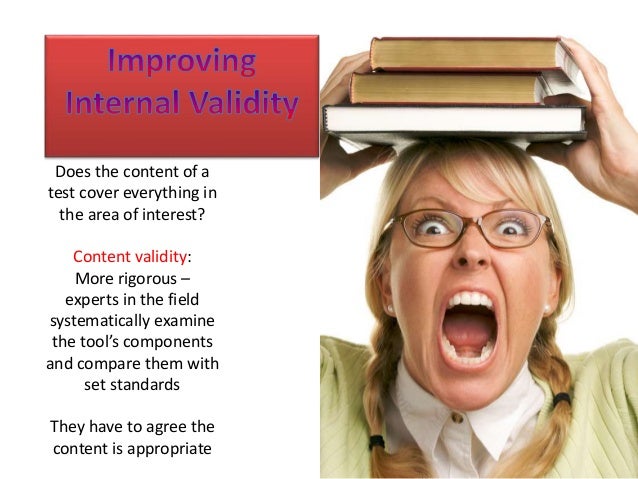 Improving Internal Validity

Does the content of a test cover everything in the area of interest?

Content validity: More rigorous – experts in the field systematically examine the tool's components and compare them with set standards

They have to agree the content is appropriate